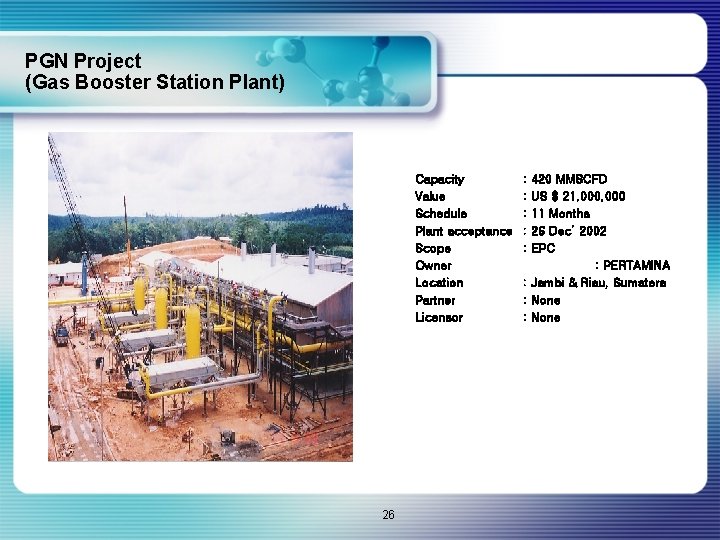 PGN Project
(Gas Booster Station Plant)

Capacity : 420 MMSCFD
Value : US $ 21,000,000
Schedule : 11 Months
Plant acceptance : 25 Dec' 2002
Scope : EPC
Owner : PERTAMINA
Location : Jambi & Riau, Sumatera
Partner : None
Licensor : None

26